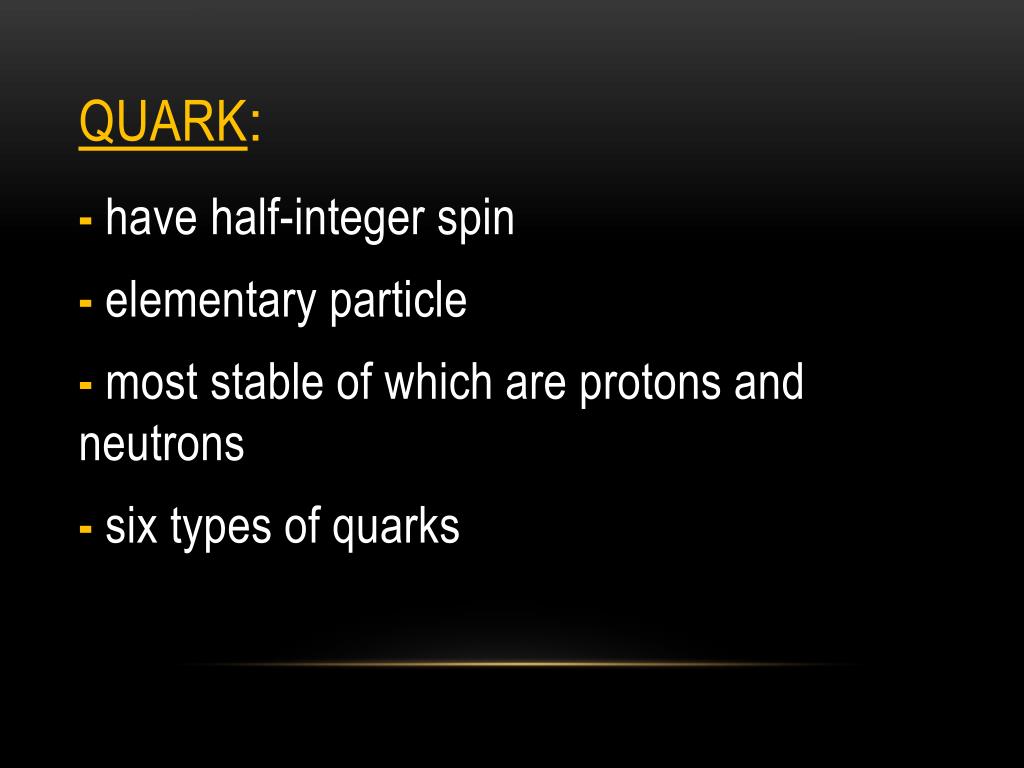 QUARK:

- have half-integer spin

- elementary particle

- most stable of which are protons and neutrons

- six types of quarks